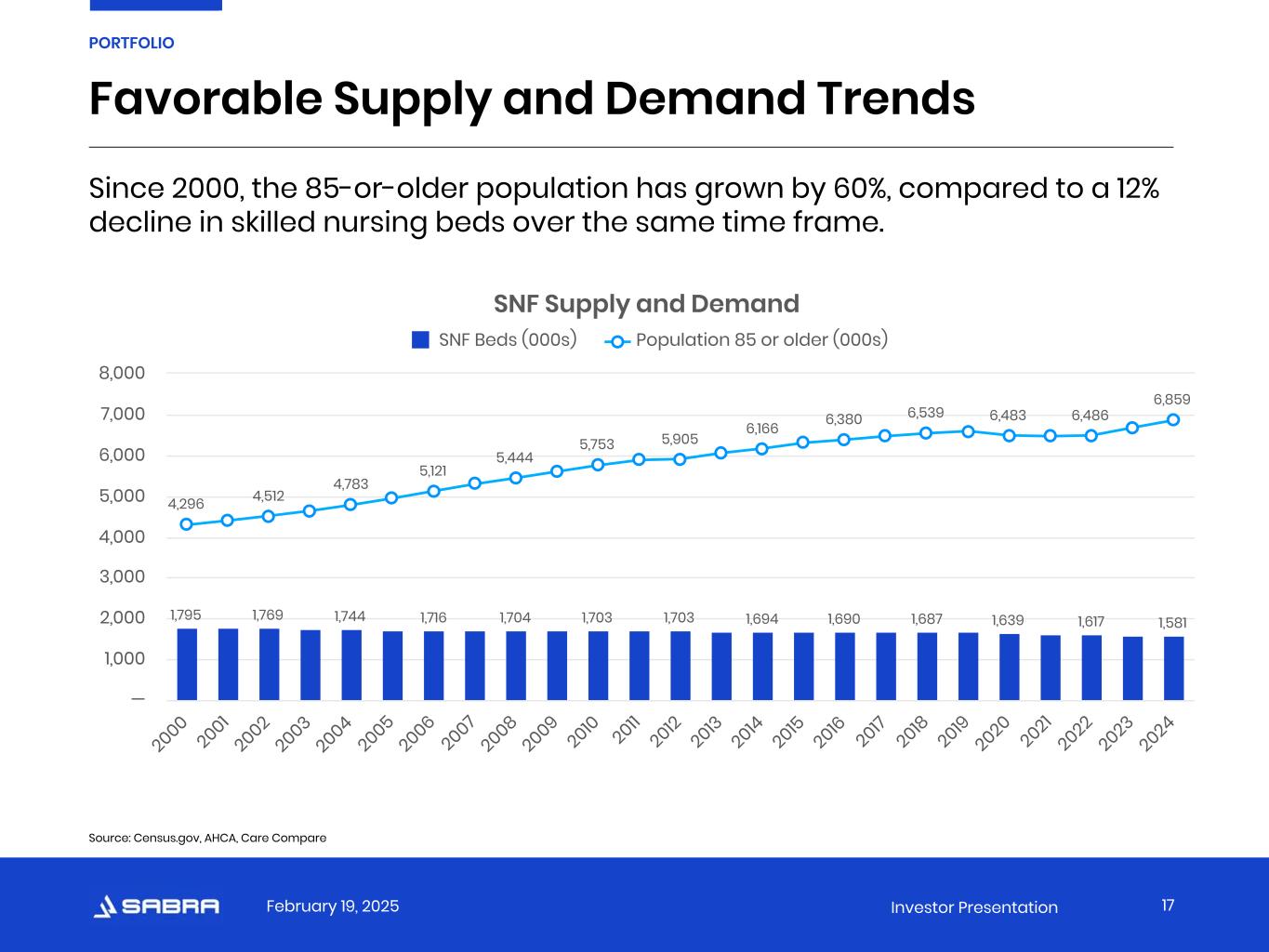 PORTFOLIO

Favorable Supply and Demand Trends

Since 2000, the 85-or-older population has grown by 60%, compared to a 12% decline in skilled nursing beds over the same time frame.

SNF Supply and Demand

SNF Beds (000s) Population 85 or older (000s)

8,000
7,000
6,000
5,000
4,000
3,000
2,000
1,000
—

4,296 4,512 4,783 5,121 5,444 5,753 5,905 6,166 6,380 6,539 6,483 6,486 6,859

1,795 1,769 1,744 1,716 1,704 1,703 1,703 1,694 1,690 1,687 1,639 1,617 1,581

2000 2001 2002 2003 2004 2005 2006 2007 2008 2009 2010 2011 2012 2013 2014 2015 2016 2017 2018 2019 2020 2021 2022 2023 2024

Source: Census.gov, AHCA, Care Compare

SABRA February 19, 2025 Investor Presentation 17